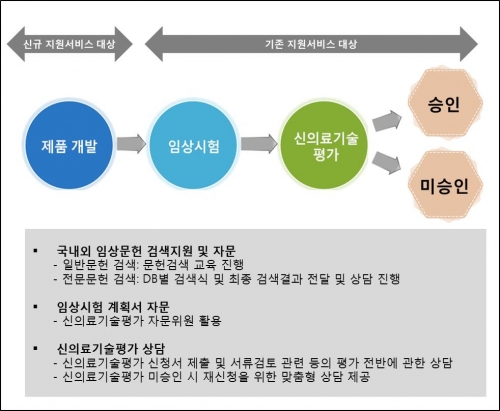 신규 지원서비스 대상

기존 지원서비스 대상

제품 개발

임상시험

신의료기술 평가

승인

미승인

▪ 국내외 임상문헌 검색지원 및 자문
- 일반문헌 검색: 문헌검색 교육 진행
- 전문문헌 검색: DB별 검색식 및 최종 검색결과 전달 및 상담 진행

▪ 임상시험 계획서 자문
- 신의료기술평가 자문위원 활용

▪ 신의료기술평가 상담
- 신의료기술평가 신청서 제출 및 서류검토 관련 등의 평가 전반에 관한 상담
- 신의료기술평가 미승인 시 재신청을 위한 맞춤형 상담 제공